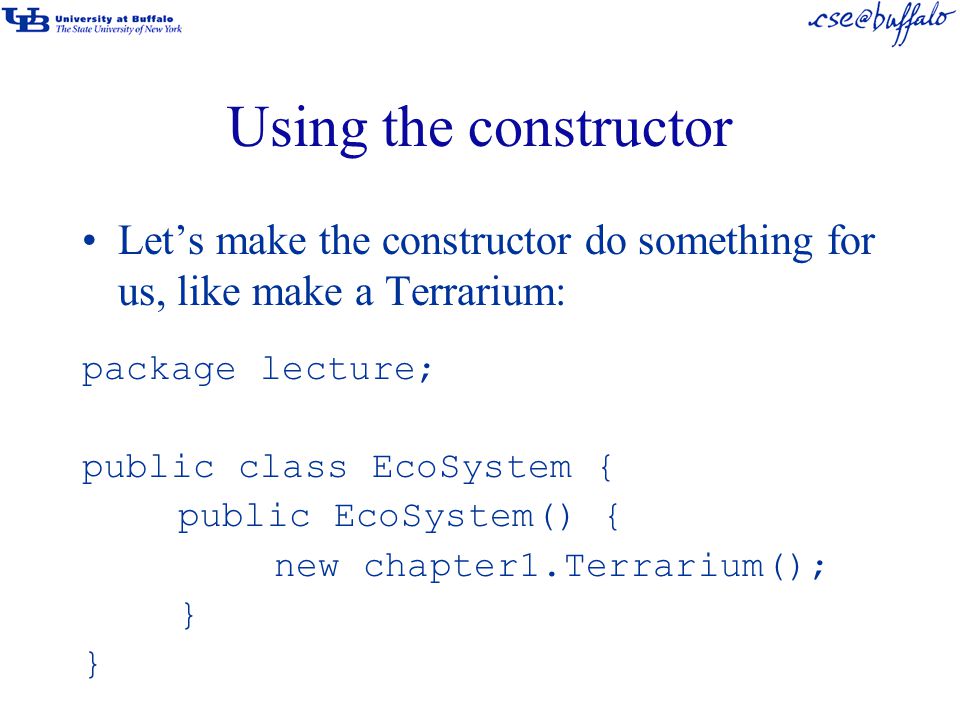 UB University at Buffalo
The State University of New York

cse@buffalo

Using the constructor

• Let's make the constructor do something for us, like make a Terrarium:

package lecture;

public class EcoSystem {
    public EcoSystem() {
        new chapter1.Terrarium();
    }
}